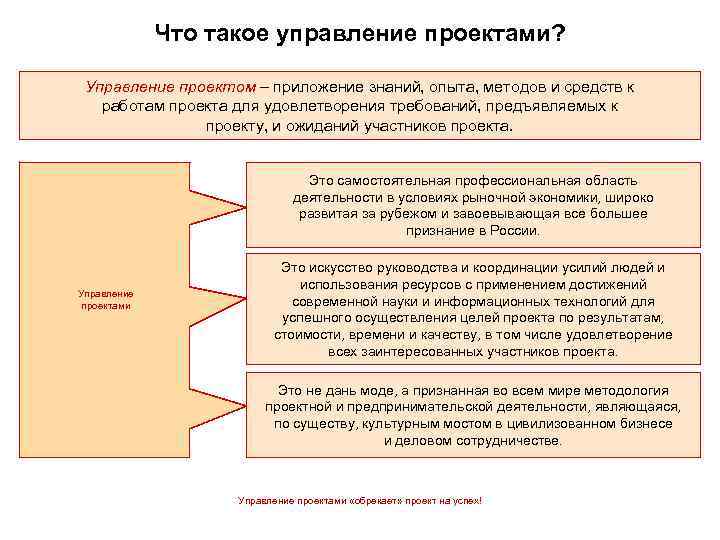 Что такое управление проектами?

Управление проектом – приложение знаний, опыта, методов и средств к работам проекта для удовлетворения требований, предъявляемых к проекту, и ожиданий участников проекта.

Управление проектами

Это самостоятельная профессиональная область деятельности в условиях рыночной экономики, широко развитая за рубежом и завоевывающая все большее признание в России.

Это искусство руководства и координации усилий людей и использования ресурсов с применением достижений современной науки и информационных технологий для успешного осуществления целей проекта по результатам, стоимости, времени и качеству, в том числе удовлетворение всех заинтересованных участников проекта.

Это не дань моде, а признанная во всем мире методология проектной и предпринимательской деятельности, являющаяся, по существу, культурным мостом в цивилизованном бизнесе и деловом сотрудничестве.

Управление проектами «обрекает» проект на успех!